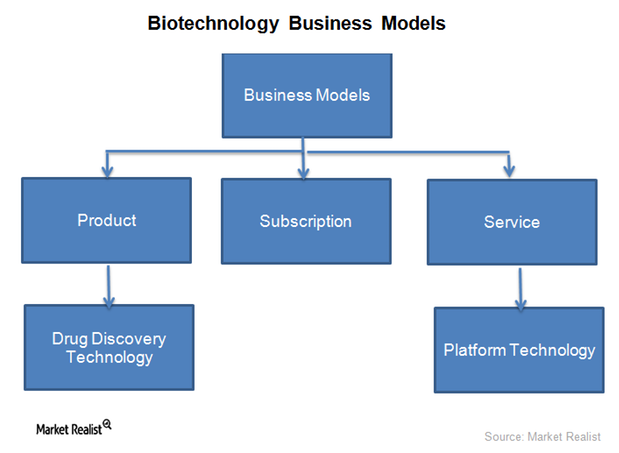 Biotechnology Business Models

Business Models

Product

Subscription

Service

Drug Discovery Technology

Platform Technology

Market Realist

Source: Market Realist